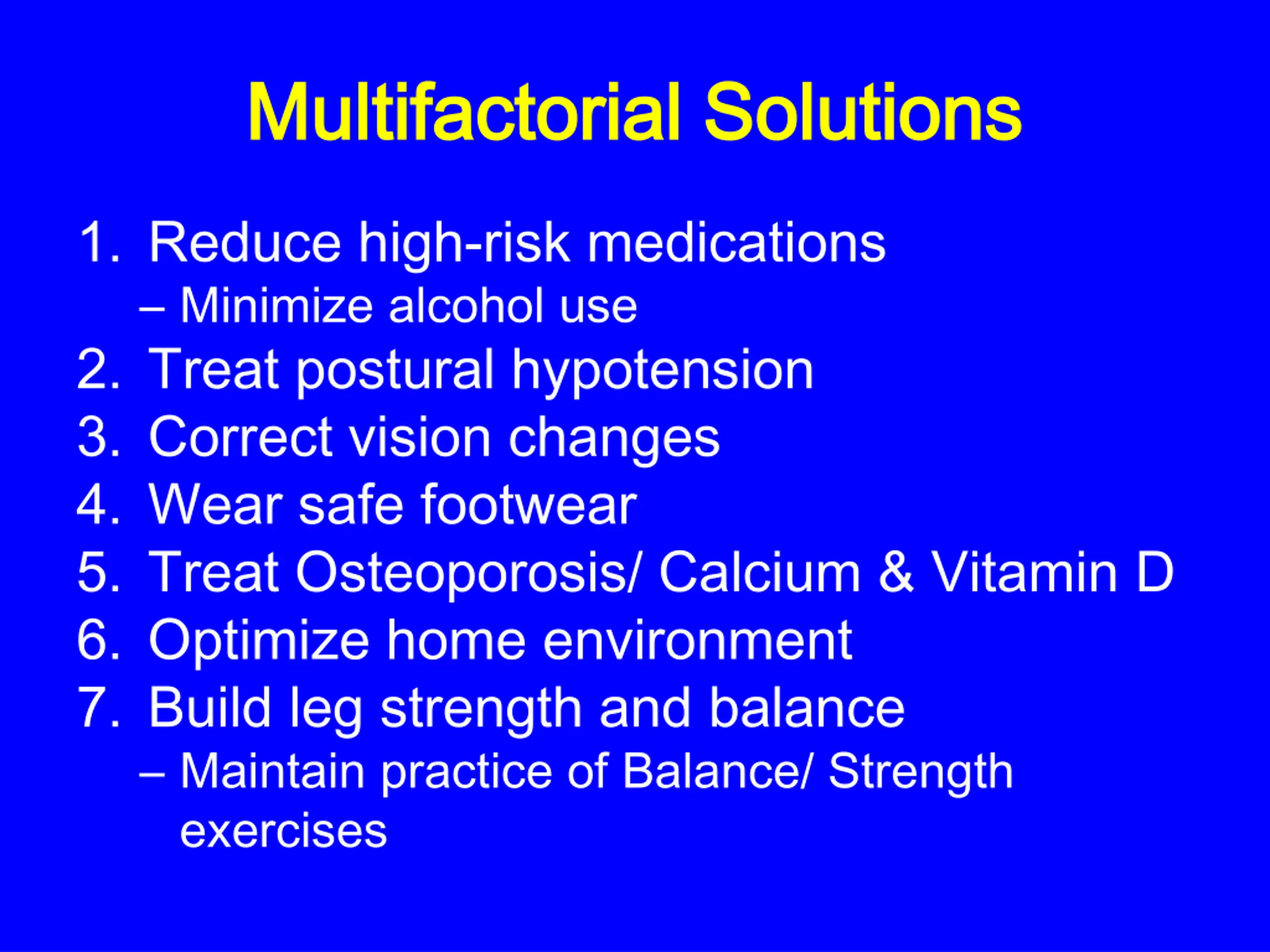 Multifactorial Solutions

1. Reduce high-risk medications
– Minimize alcohol use
2. Treat postural hypotension
3. Correct vision changes
4. Wear safe footwear
5. Treat Osteoporosis/ Calcium & Vitamin D
6. Optimize home environment
7. Build leg strength and balance
– Maintain practice of Balance/ Strength exercises